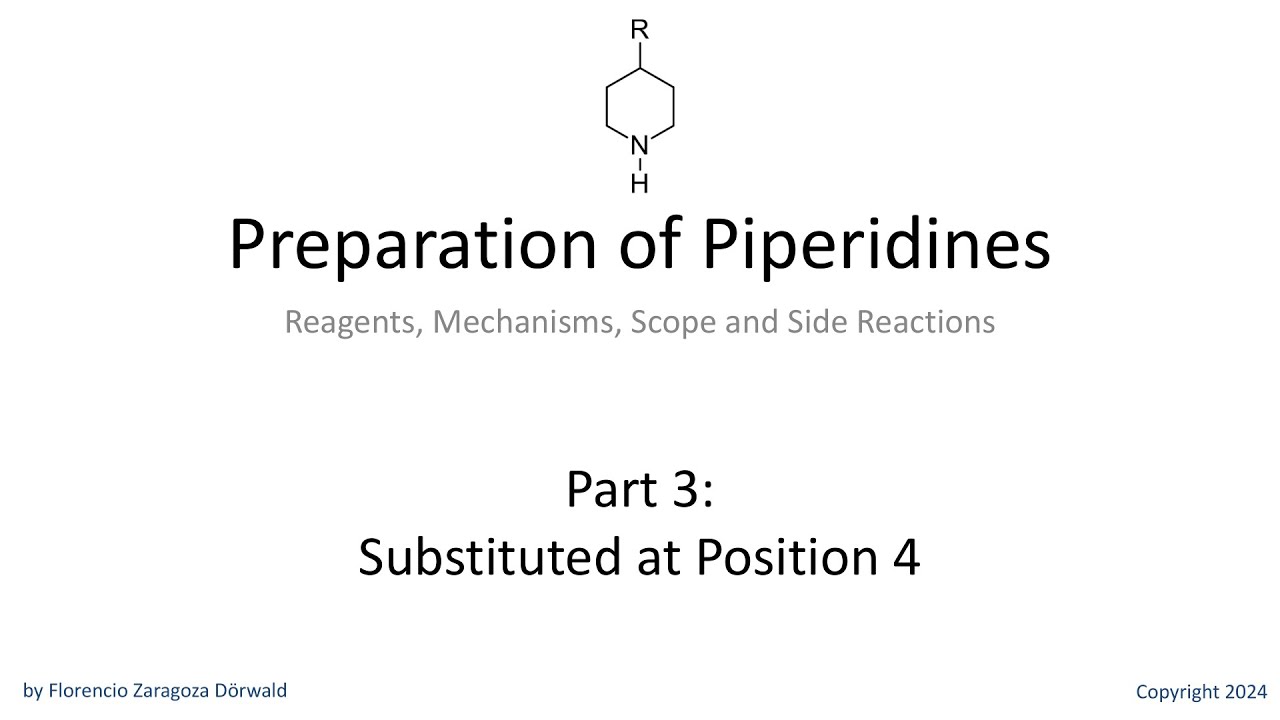 R

N
H

Preparation of Piperidines

Reagents, Mechanisms, Scope and Side Reactions

Part 3:
Substituted at Position 4

by Florencio Zaragoza Dörwald

Copyright 2024